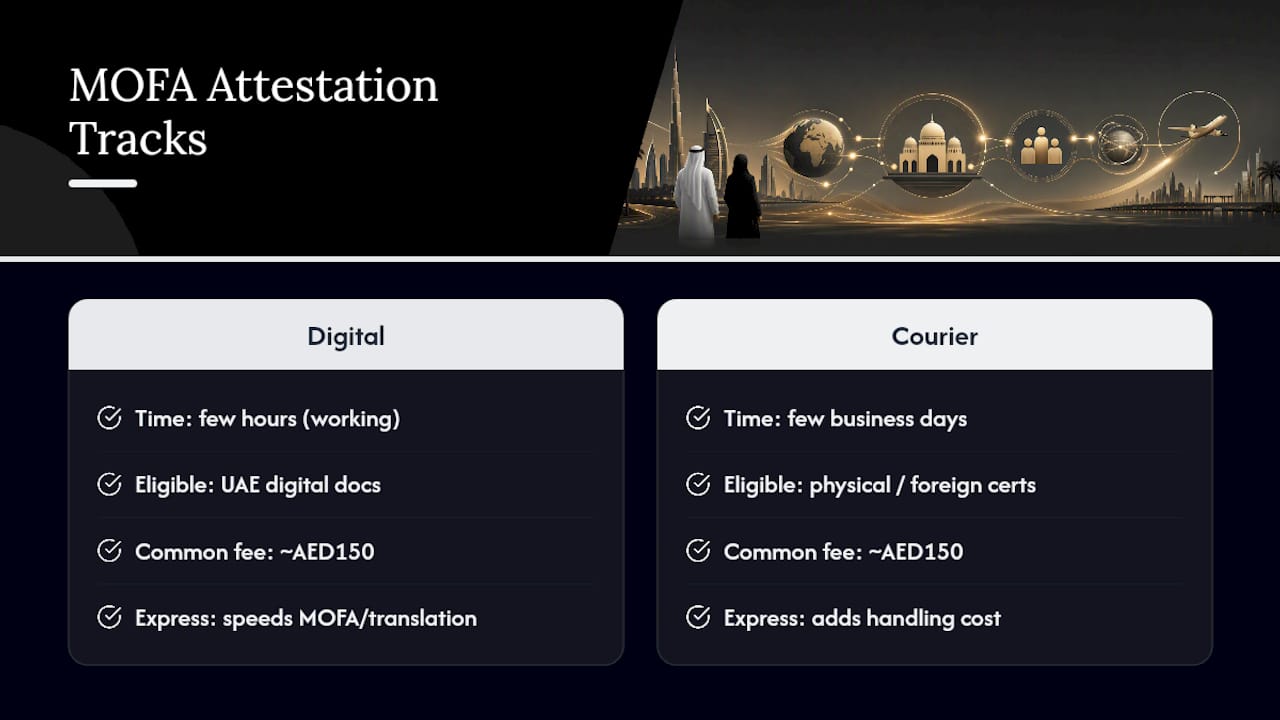 MOFA Attestation Tracks

Digital

Time: few hours (working)

Eligible: UAE digital docs

Common fee: ~AED150

Express: speeds MOFA/translation

Courier

Time: few business days

Eligible: physical / foreign certs

Common fee: ~AED150

Express: adds handling cost